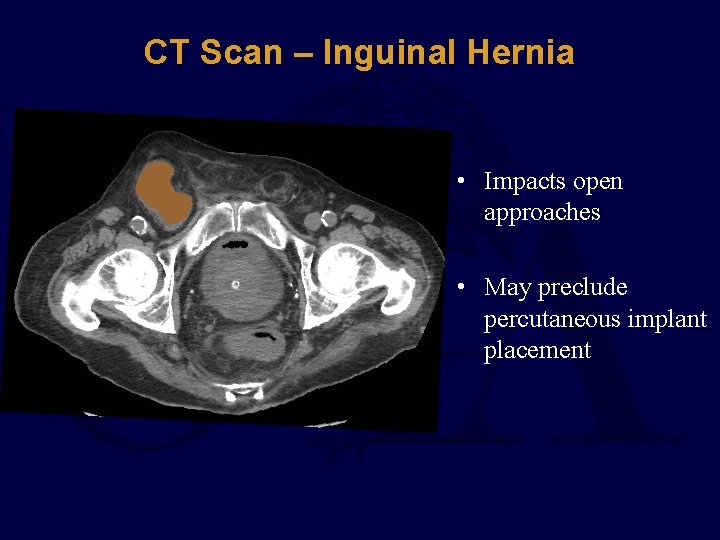 CT Scan – Inguinal Hernia

• Impacts open approaches

• May preclude percutaneous implant placement